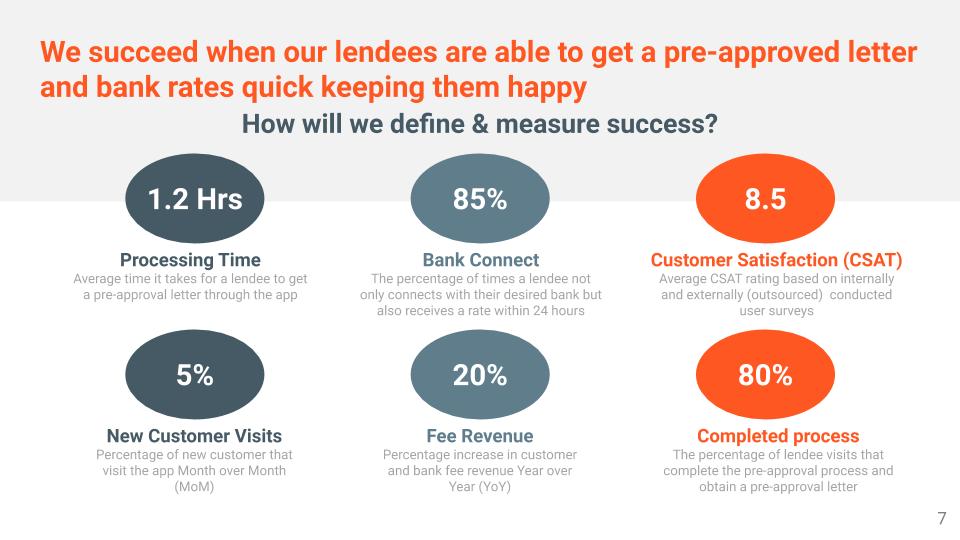 We succeed when our lendees are able to get a pre-approved letter and bank rates quick keeping them happy

How will we define & measure success?

1.2 Hrs

Processing Time
Average time it takes for a lendee to get a pre-approval letter through the app

85%

Bank Connect
The percentage of times a lendee not only connects with their desired bank but also receives a rate within 24 hours

8.5

Customer Satisfaction (CSAT)
Average CSAT rating based on internally and externally (outsourced) conducted user surveys

5%

New Customer Visits
Percentage of new customer that visit the app Month over Month (MoM)

20%

Fee Revenue
Percentage increase in customer and bank fee revenue Year over Year (YoY)

80%

Completed process
The percentage of lendee visits that complete the pre-approval process and obtain a pre-approval letter

7